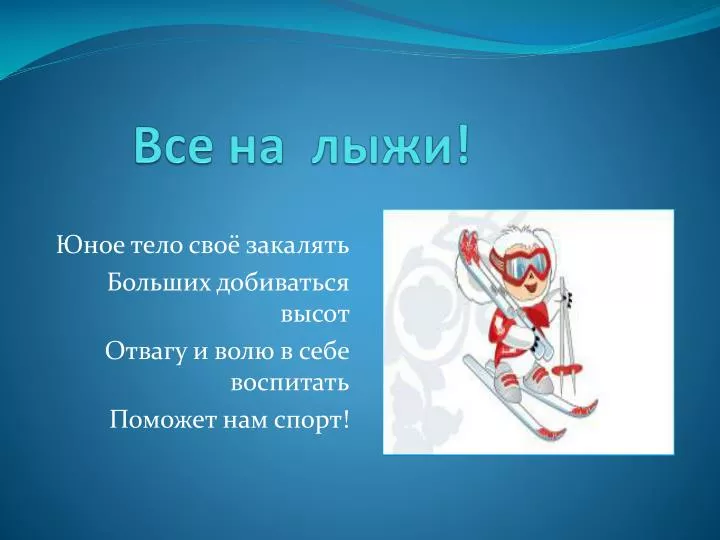 Все на лыжи!

Юное тело своё закалять

Больших добиваться высот

Отвагу и волю в себе воспитать

Поможет нам спорт!